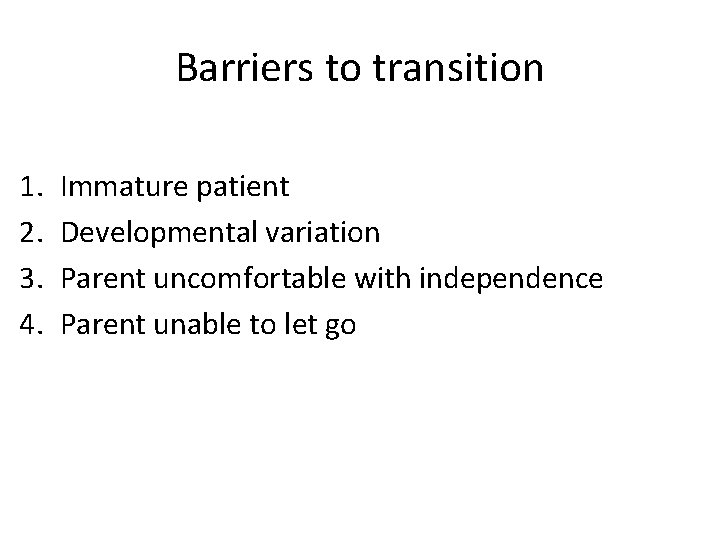 Barriers to transition

1. Immature patient
2. Developmental variation
3. Parent uncomfortable with independence
4. Parent unable to let go